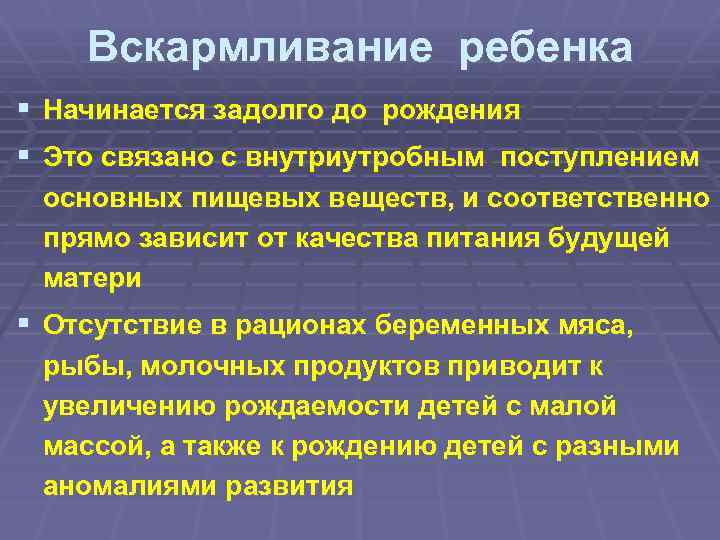 Вскармливание ребенка

▪ Начинается задолго до рождения

▪ Это связано с внутриутробным поступлением основных пищевых веществ, и соответственно прямо зависит от качества питания будущей матери

▪ Отсутствие в рационах беременных мяса, рыбы, молочных продуктов приводит к увеличению рождаемости детей с малой массой, а также к рождению детей с разными аномалиями развития